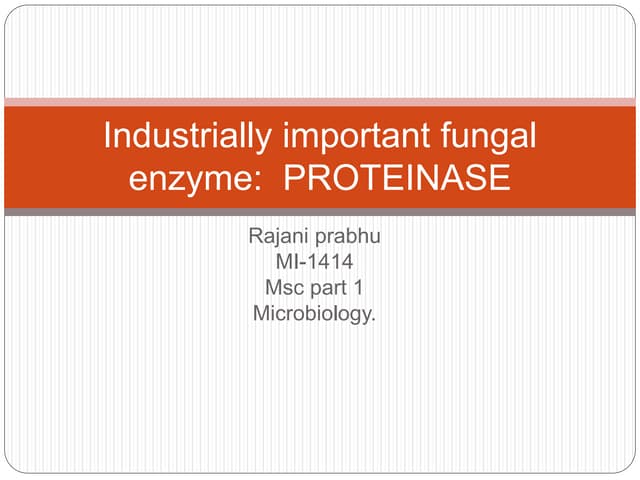 Industrially important fungal enzyme:  PROTEINASE

Rajani prabhu
MI-1414
Msc part 1
Microbiology.